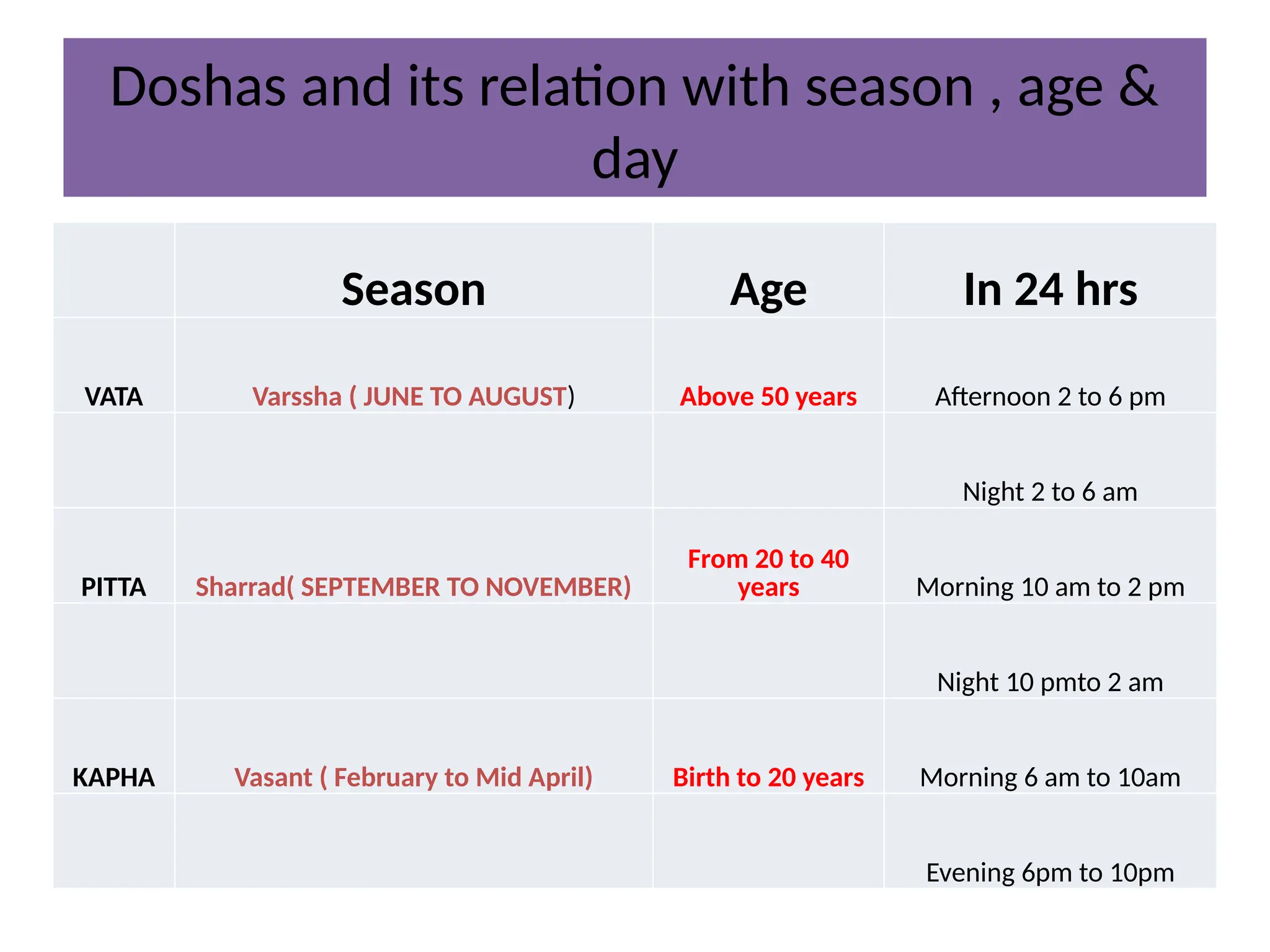 Doshas and its relation with season , age & day

| | Season | Age | In 24 hrs |
|---|---|---|---|
| VATA | Varssha ( JUNE TO AUGUST) | Above 50 years | Afternoon 2 to 6 pm |
| | | | Night 2 to 6 am |
| PITTA | Sharrad( SEPTEMBER TO NOVEMBER) | From 20 to 40 years | Morning 10 am to 2 pm |
| | | | Night 10 pmto 2 am |
| KAPHA | Vasant ( February to Mid April) | Birth to 20 years | Morning 6 am to 10am |
| | | | Evening 6pm to 10pm |